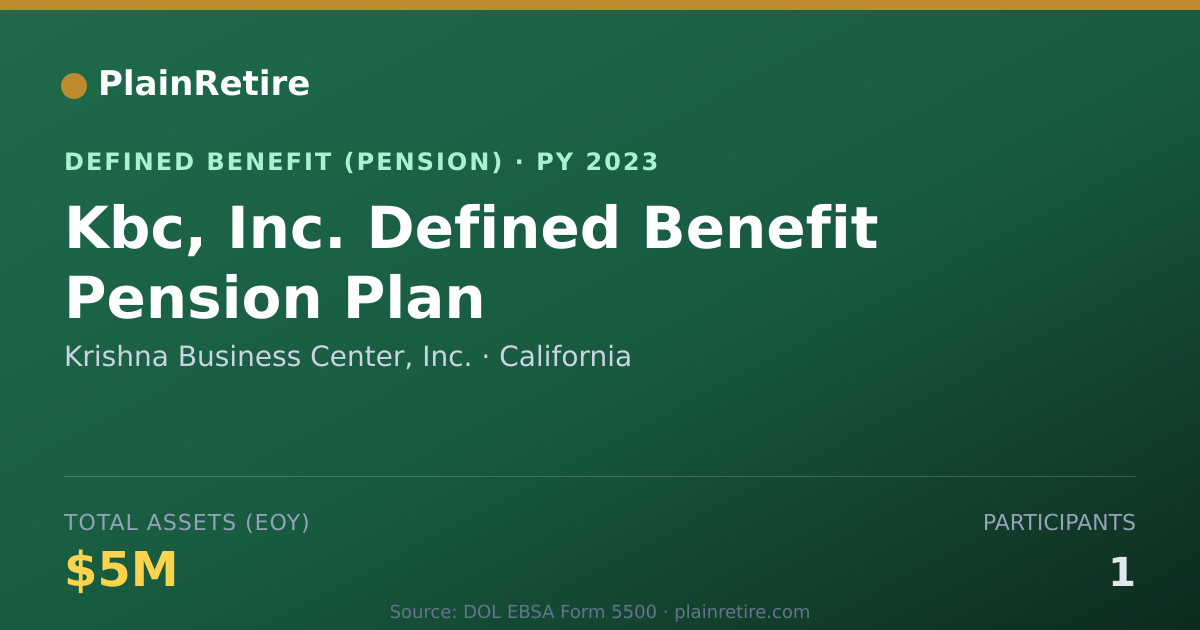 PlainRetire

DEFINED BENEFIT (PENSION) · PY 2023

Kbc, Inc. Defined Benefit Pension Plan

Krishna Business Center, Inc. · California

TOTAL ASSETS (EOY)

$5M

PARTICIPANTS

1

Source: DOL EBSA Form 5500 · plainretire.com